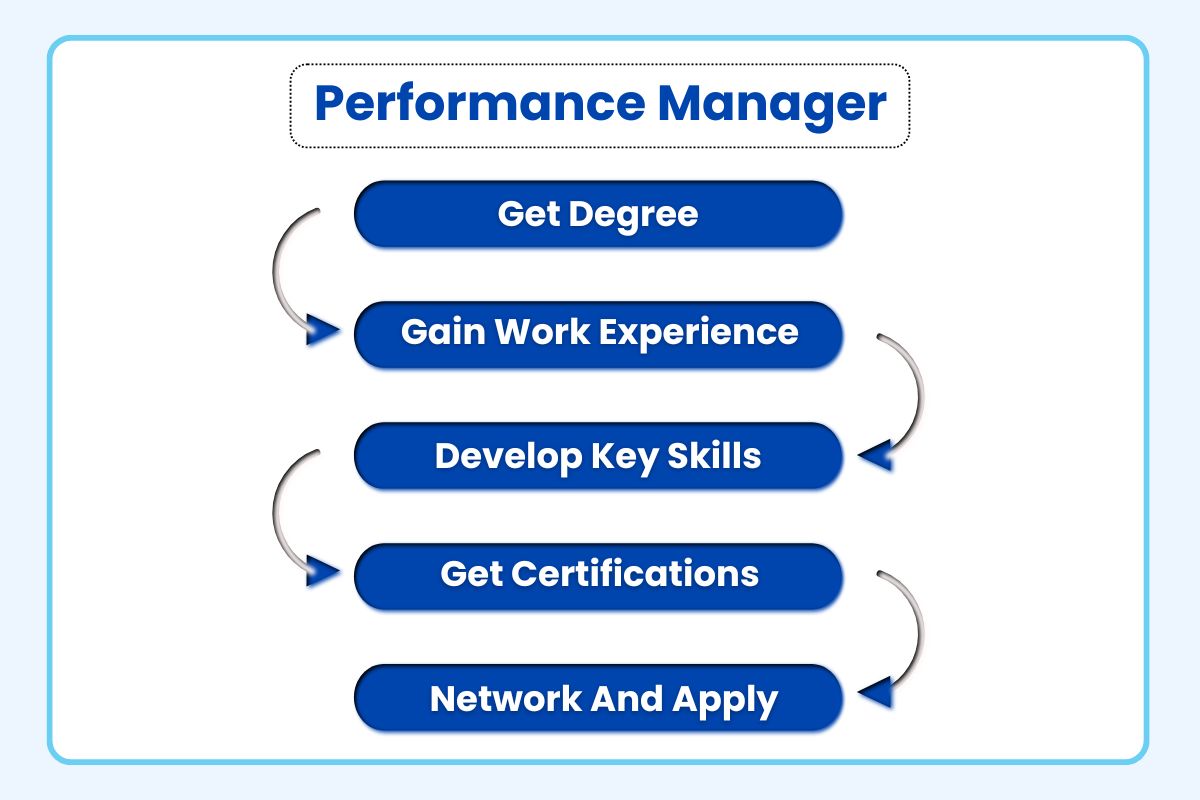 Performance Manager

Get Degree

Gain Work Experience

Develop Key Skills

Get Certifications

Network And Apply